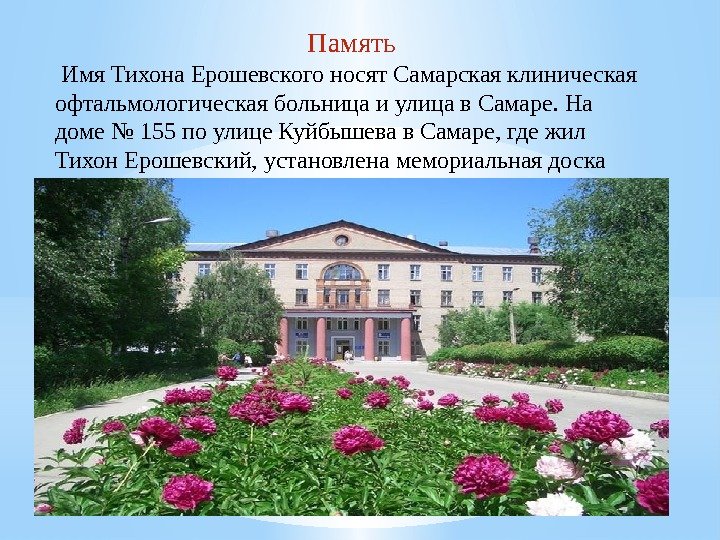 Память

Имя Тихона Ерошевского носят Самарская клиническая офтальмологическая больница и улица в Самаре. На доме № 155 по улице Куйбышева в Самаре, где жил Тихон Ерошевский, установлена мемориальная доска